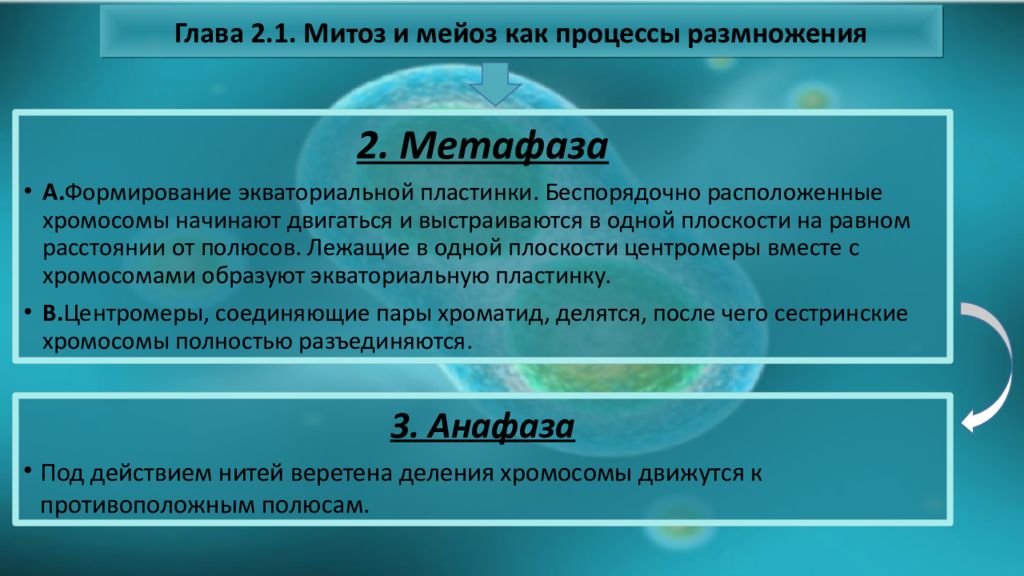 Глава 2.1. Митоз и мейоз как процессы размножения

2. Метафаза

• А.Формирование экваториальной пластинки. Беспорядочно расположенные хромосомы начинают двигаться и выстраиваются в одной плоскости на равном расстоянии от полюсов. Лежащие в одной плоскости центромеры вместе с хромосомами образуют экваториальную пластинку.

• В.Центромеры, соединяющие пары хроматид, делятся, после чего сестринские хромосомы полностью разъединяются.

3. Анафаза

• Под действием нитей веретена деления хромосомы движутся к противоположным полюсам.